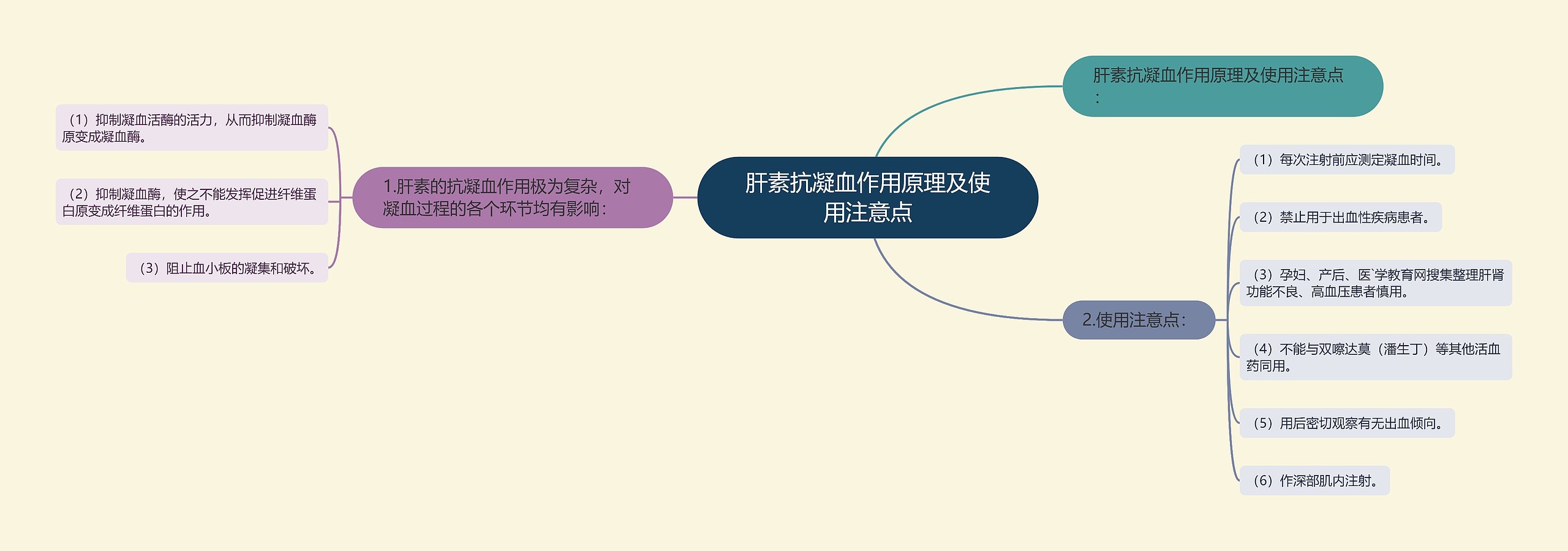 肝素抗凝血作用原理及使用注意点

肝素抗凝血作用原理及使用注意点：

1.肝素的抗凝血作用极为复杂，对凝血过程的各个环节均有影响：

（1）抑制凝血活酶的活力，从而抑制凝血酶原变成凝血酶。

（2）抑制凝血酶，使之不能发挥促进纤维蛋白原变成纤维蛋白的作用。

（3）阻止血小板的凝集和破坏。

2.使用注意点：

（1）每次注射前应测定凝血时间。

（2）禁止用于出血性疾病患者。

（3）孕妇、产后、医`学教育网搜集整理肝肾功能不良、高血压患者慎用。

（4）不能与双嘧达莫（潘生丁）等其他活血药同用。

（5）用后密切观察有无出血倾向。

（6）作深部肌内注射。